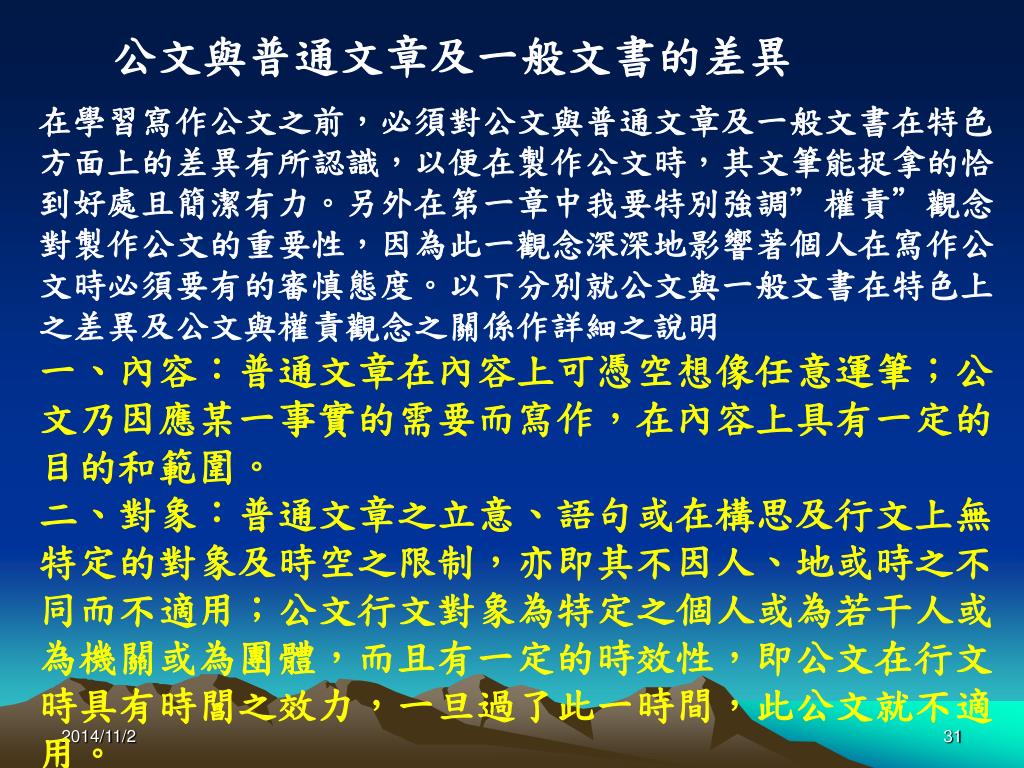 公文與普通文章及一般文書的差異

在學習寫作公文之前，必須對公文與普通文章及一般文書在特色方面上的差異有所認識，以便在製作公文時，其文筆能捉拿的恰到好處且簡潔有力。另外在第一章中我要特別強調”權責”觀念對製作公文的重要性，因為此一觀念深深地影響著個人在寫作公文時必須要有的審慎態度。以下分別就公文與一般文書在特色上之差異及公文與權責觀念之關係作詳細之說明

一、內容：普通文章在內容上可憑空想像任意運筆；公文乃因應某一事實的需要而寫作，在內容上具有一定的目的和範圍。

二、對象：普通文章之立意、語句或在構思及行文上無特定的對象及時空之限制，亦即其不因人、地或時之不同而不適用；公文行文對象為特定之個人或為若干人或為機關或為團體，而且有一定的時效性，即公文在行文時具有時間之效力，一旦過了此一時間，此公文就不適用。

2014/11/2

31